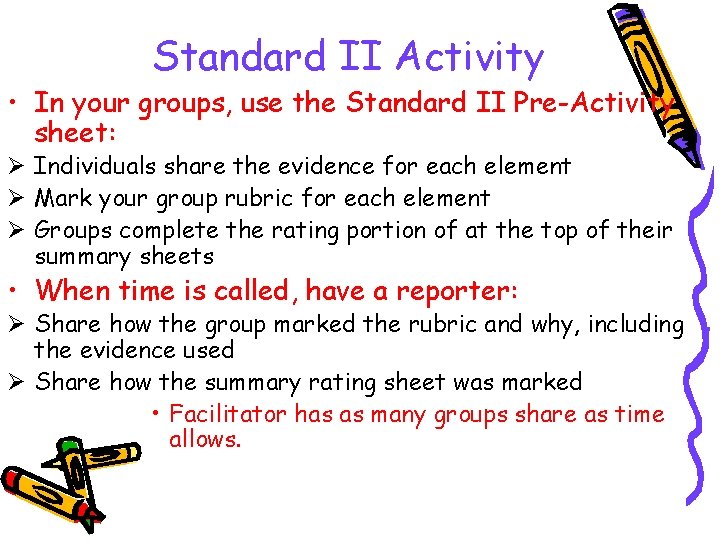 Standard II Activity

• In your groups, use the Standard II Pre-Activity sheet:

➢ Individuals share the evidence for each element

➢ Mark your group rubric for each element

➢ Groups complete the rating portion of at the top of their summary sheets

• When time is called, have a reporter:

➢ Share how the group marked the rubric and why, including the evidence used

➢ Share how the summary rating sheet was marked

• Facilitator has as many groups share as time allows.